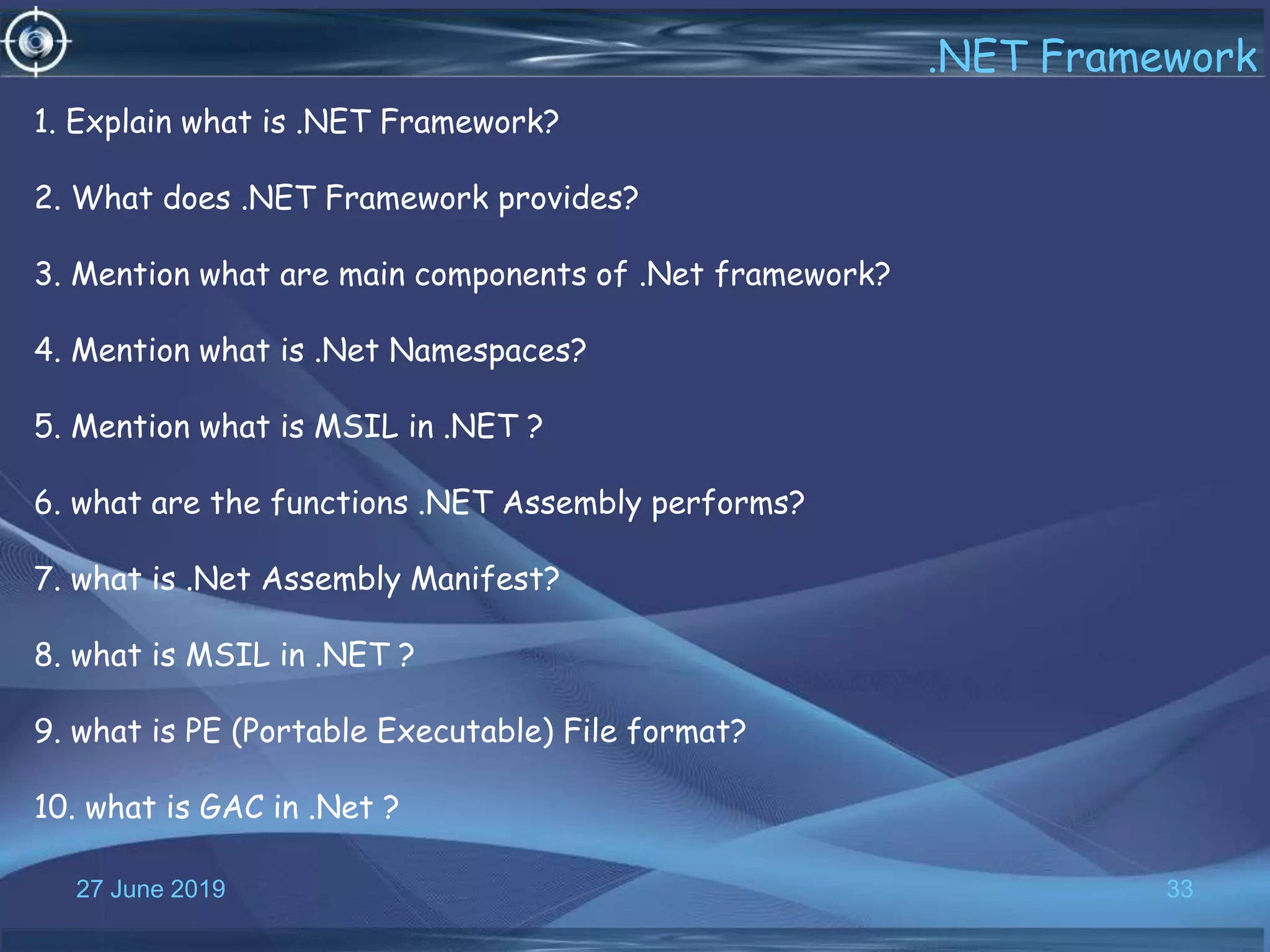 .NET Framework

1. Explain what is .NET Framework?

2. What does .NET Framework provides?

3. Mention what are main components of .Net framework?

4. Mention what is .Net Namespaces?

5. Mention what is MSIL in .NET ?

6. what are the functions .NET Assembly performs?

7. what is .Net Assembly Manifest?

8. what is MSIL in .NET ?

9. what is PE (Portable Executable) File format?

10. what is GAC in .Net ?

27 June 2019

33